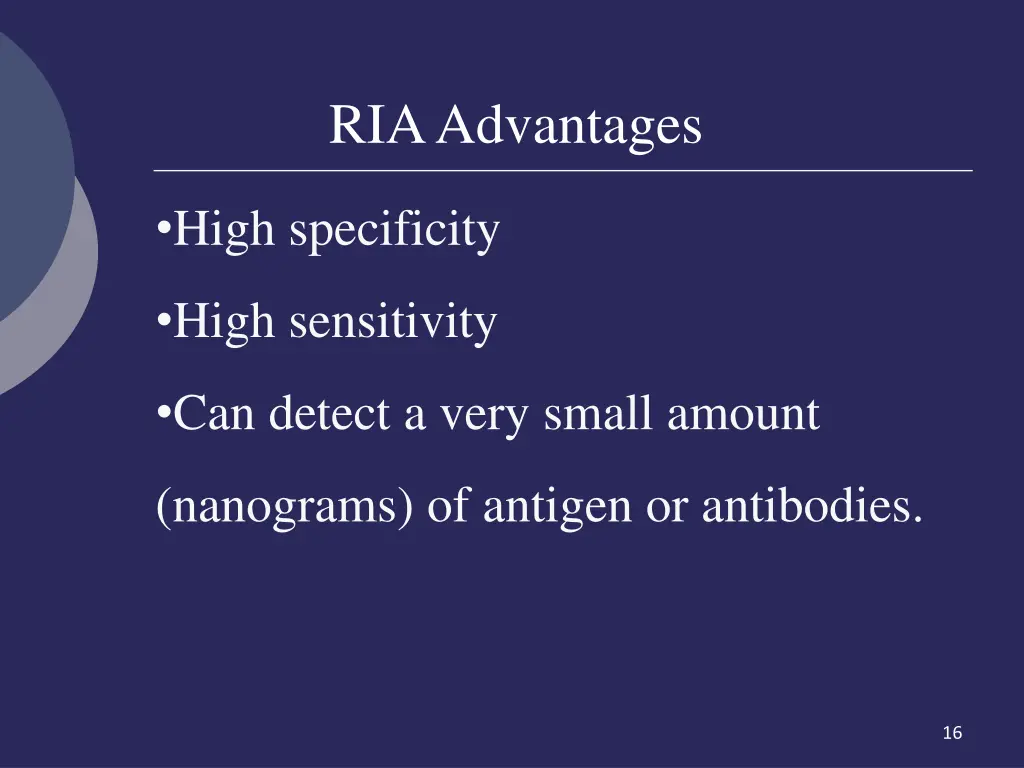 RIA Advantages

•High specificity

•High sensitivity

•Can detect a very small amount (nanograms) of antigen or antibodies.

16